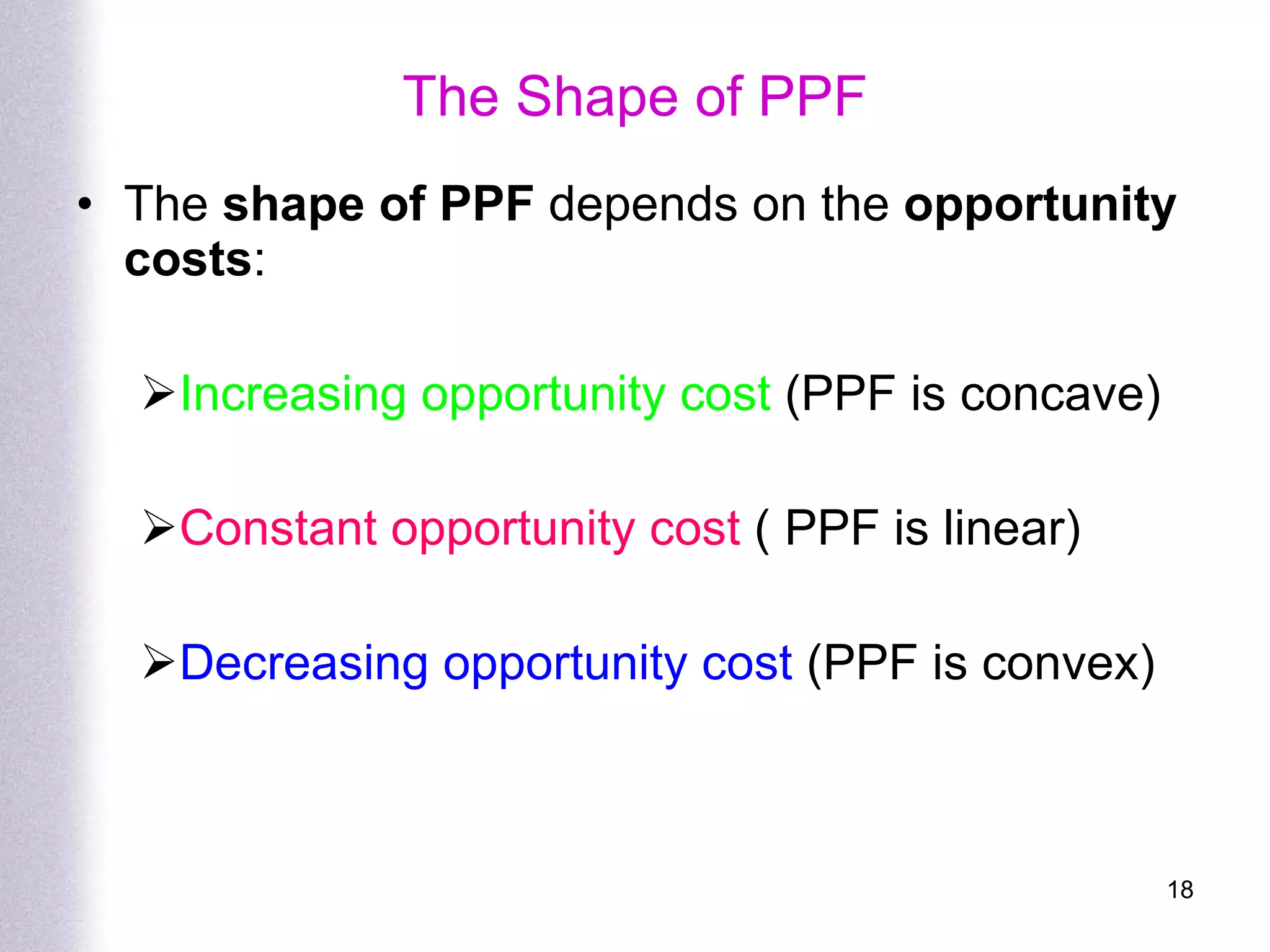 The Shape of PPF

• The shape of PPF depends on the opportunity costs:

➢Increasing opportunity cost (PPF is concave)

➢Constant opportunity cost ( PPF is linear)

➢Decreasing opportunity cost (PPF is convex)

18